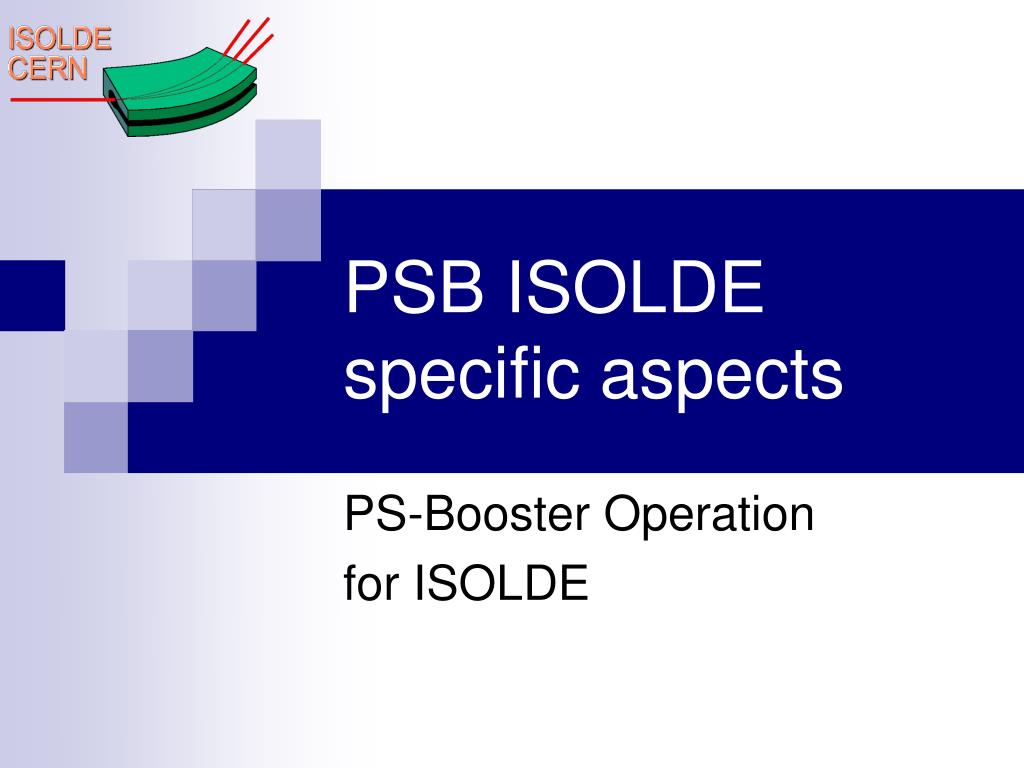 ISOLDE
CERN

PSB ISOLDE
specific aspects

PS-Booster Operation
for ISOLDE